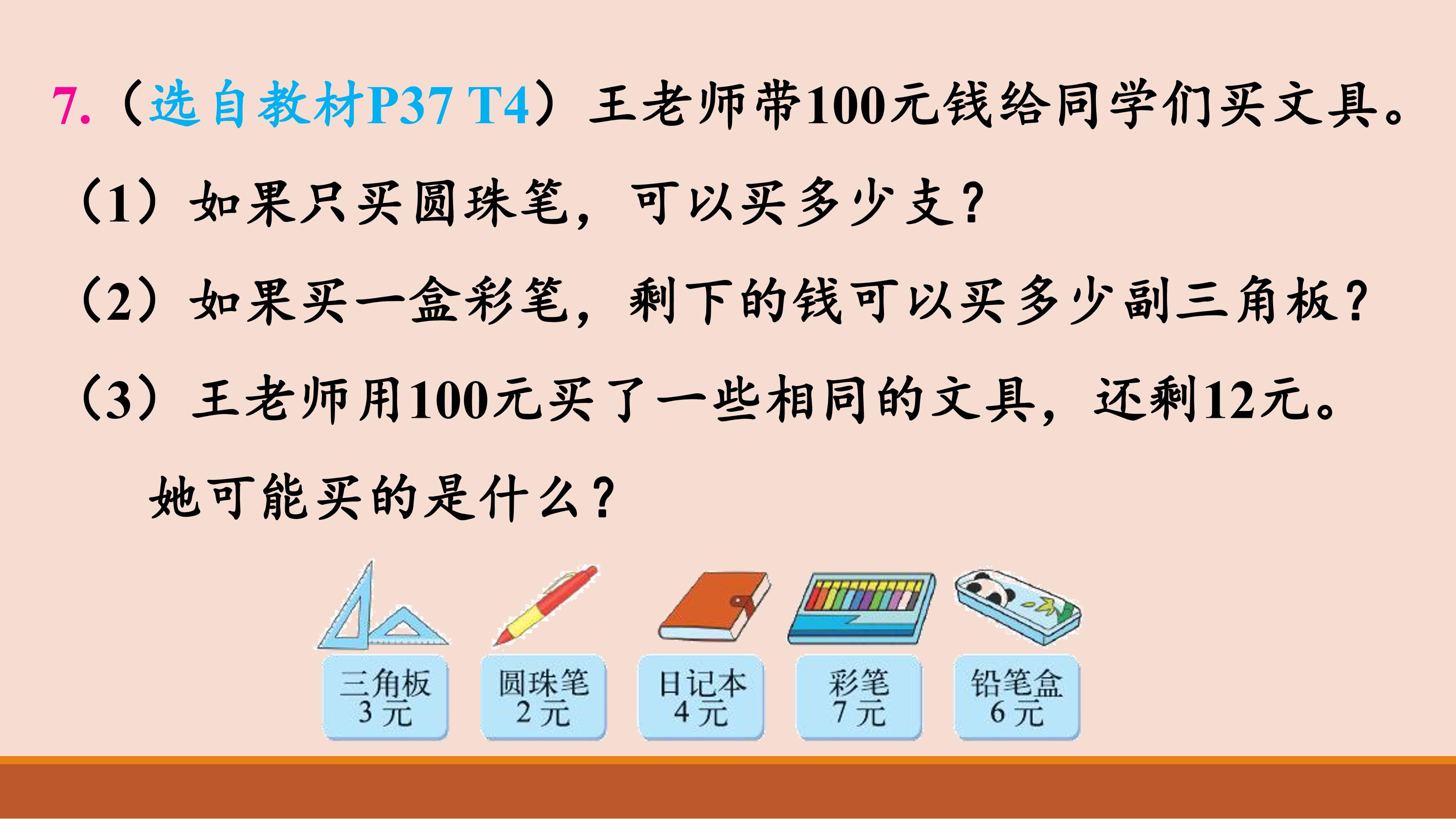 7.（选自教材P37 T4）王老师带100元钱给同学们买文具。

（1）如果只买圆珠笔，可以买多少支？

（2）如果买一盒彩笔，剩下的钱可以买多少副三角板？

（3）王老师用100元买了一些相同的文具，还剩12元。她可能买的是什么？

三角板
3元

圆珠笔
2元

日记本
4元

彩笔
7元

铅笔盒
6元